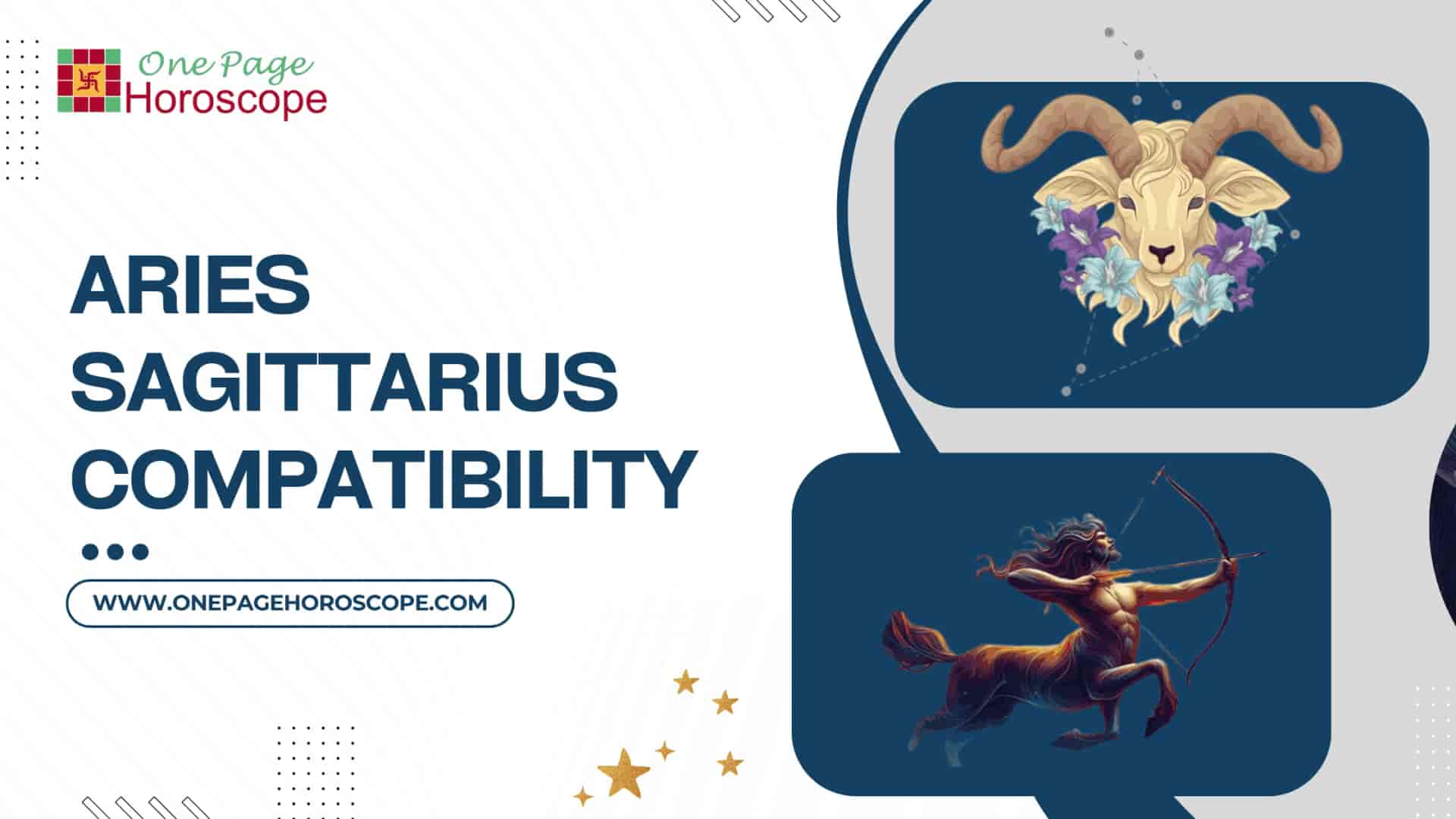 One Page Horoscope

ARIES SAGITTARIUS COMPATIBILITY

WWW.ONEPAGEHOROSCOPE.COM